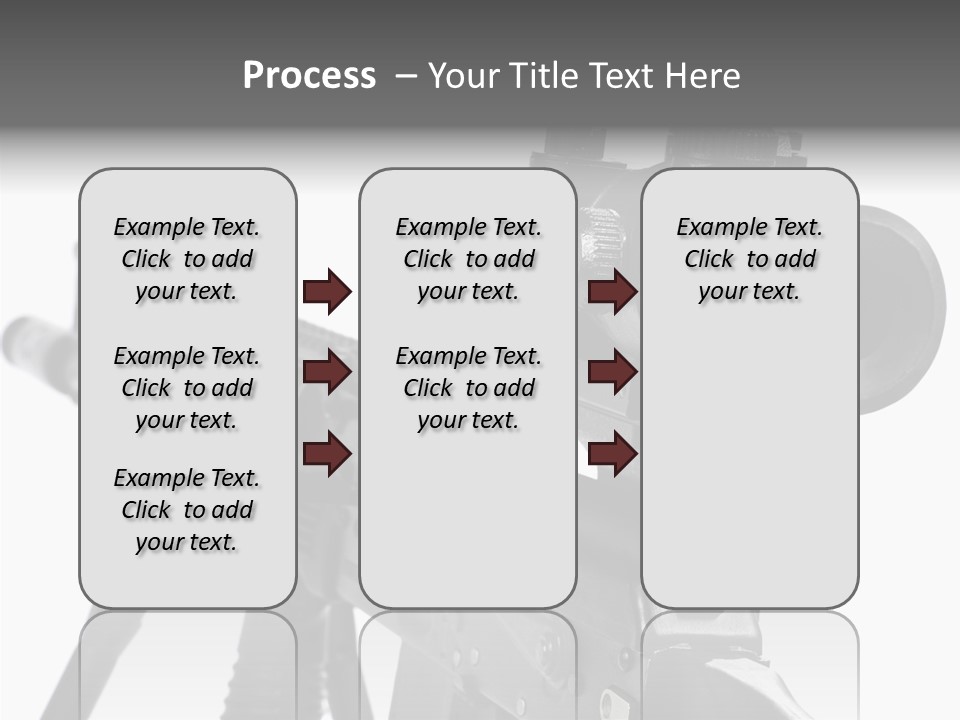 Process – Your Title Text Here

Example Text. Click to add your text.

Example Text. Click to add your text.

Example Text. Click to add your text.

Example Text. Click to add your text.

Example Text. Click to add your text.

Example Text. Click to add your text.